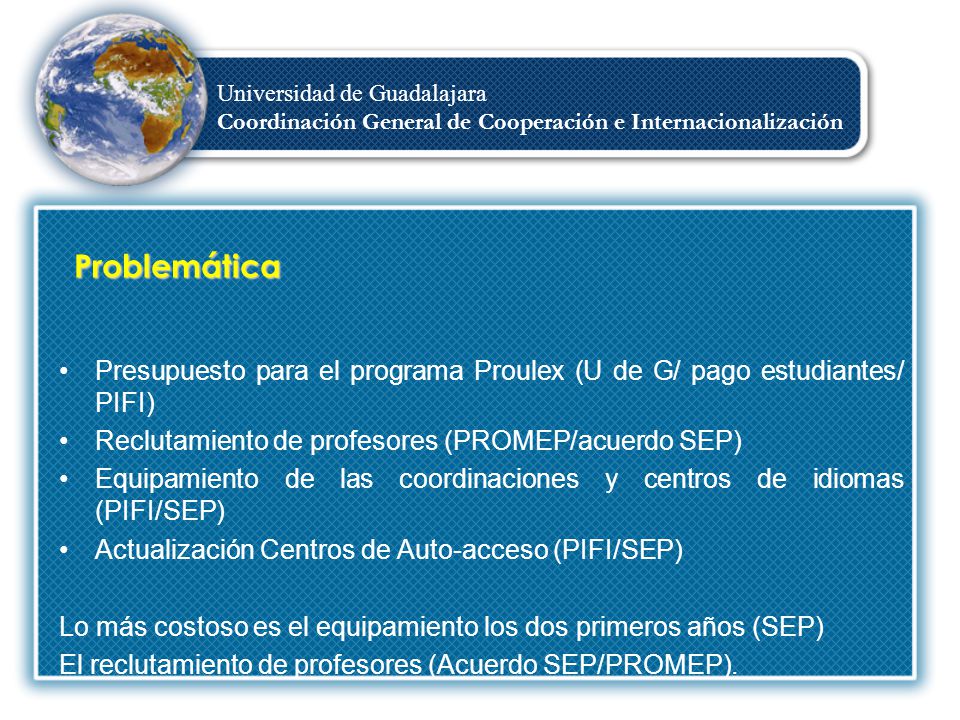 Universidad de Guadalajara
Coordinación General de Cooperación e Internacionalización

Problemática

• Presupuesto para el programa Proulex (U de G/ pago estudiantes/ PIFI)
• Reclutamiento de profesores (PROMEP/acuerdo SEP)
• Equipamiento de las coordinaciones y centros de idiomas (PIFI/SEP)
• Actualización Centros de Auto-acceso (PIFI/SEP)

Lo más costoso es el equipamiento los dos primeros años (SEP)
El reclutamiento de profesores (Acuerdo SEP/PROMEP).